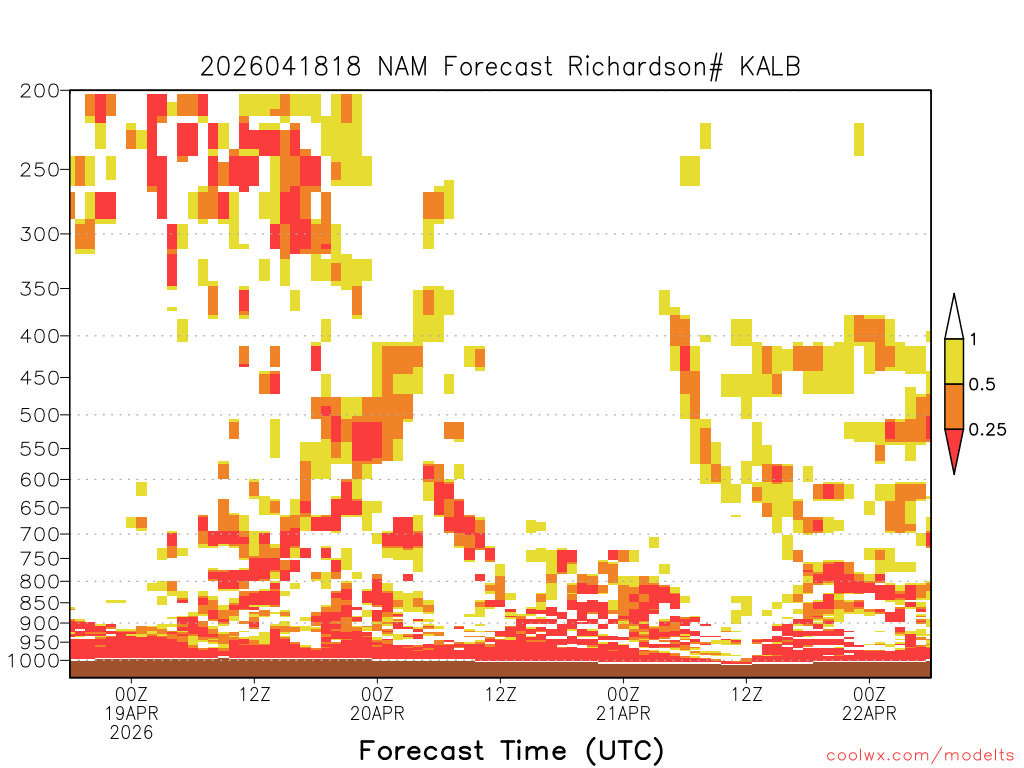 2026041818 NAM Forecast Richardson# KALB

200
250
300
350
400
450
500
550
600
650
700
750
800
850
900
950
1000

1
0.5
0.25

00Z 19APR 2026
12Z
00Z 20APR
12Z
00Z 21APR
12Z
00Z 22APR

Forecast Time (UTC)

coolwx.com/modelts